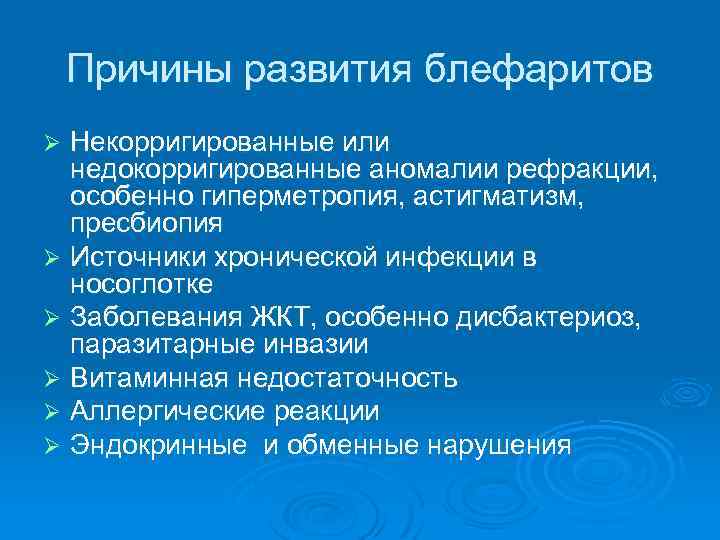 Причины развития блефаритов

➢ Некорригированные или недокорригированные аномалии рефракции, особенно гиперметропия, астигматизм, пресбиопия
➢ Источники хронической инфекции в носоглотке
➢ Заболевания ЖКТ, особенно дисбактериоз, паразитарные инвазии
➢ Витаминная недостаточность
➢ Аллергические реакции
➢ Эндокринные и обменные нарушения